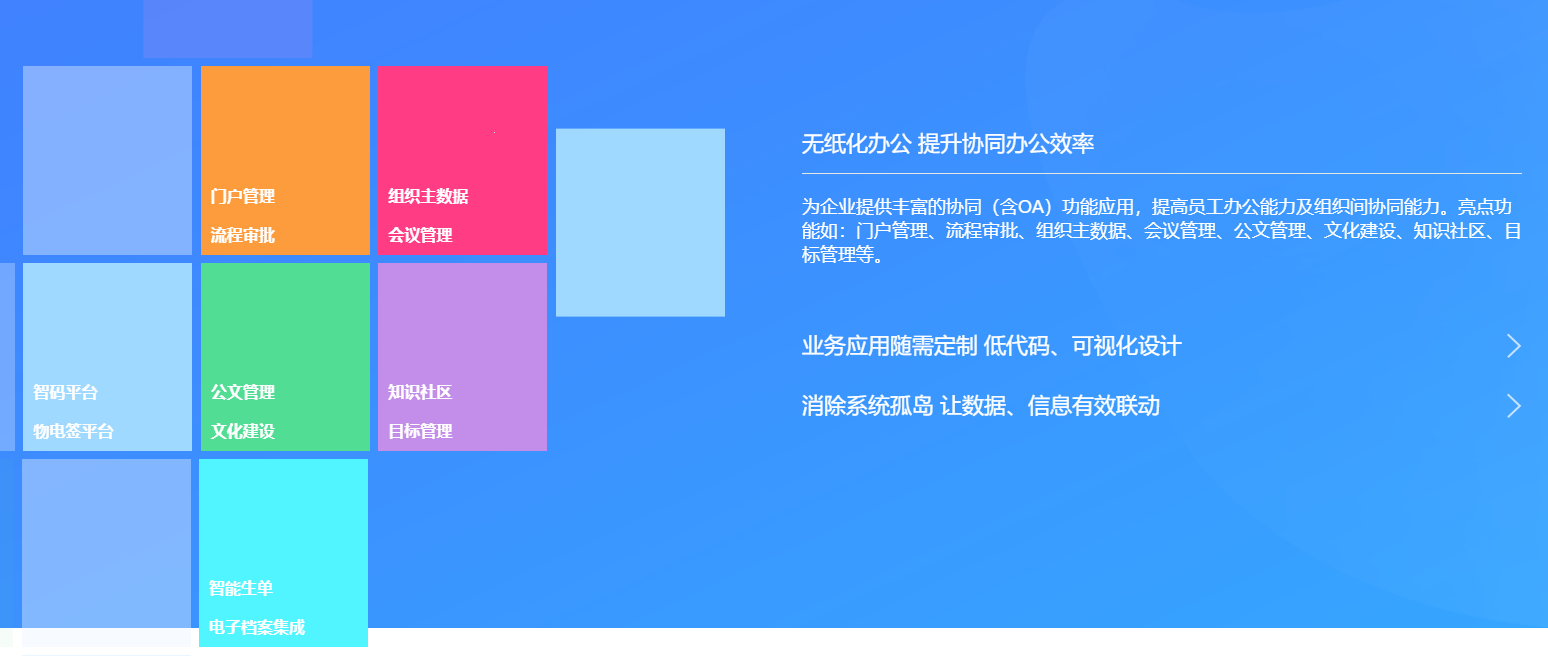 门户管理

流程审批

组织主数据

会议管理

智码平台

物电签平台

公文管理

文化建设

知识社区

目标管理

智能生单

电子档案集成

无纸化办公 提升协同办公效率

为企业提供丰富的协同（含OA）功能应用，提高员工办公能力及组织间协同能力。亮点功能如：门户管理、流程审批、组织主数据、会议管理、公文管理、文化建设、知识社区、目标管理等。

业务应用随需定制 低代码、可视化设计

消除系统孤岛 让数据、信息有效联动